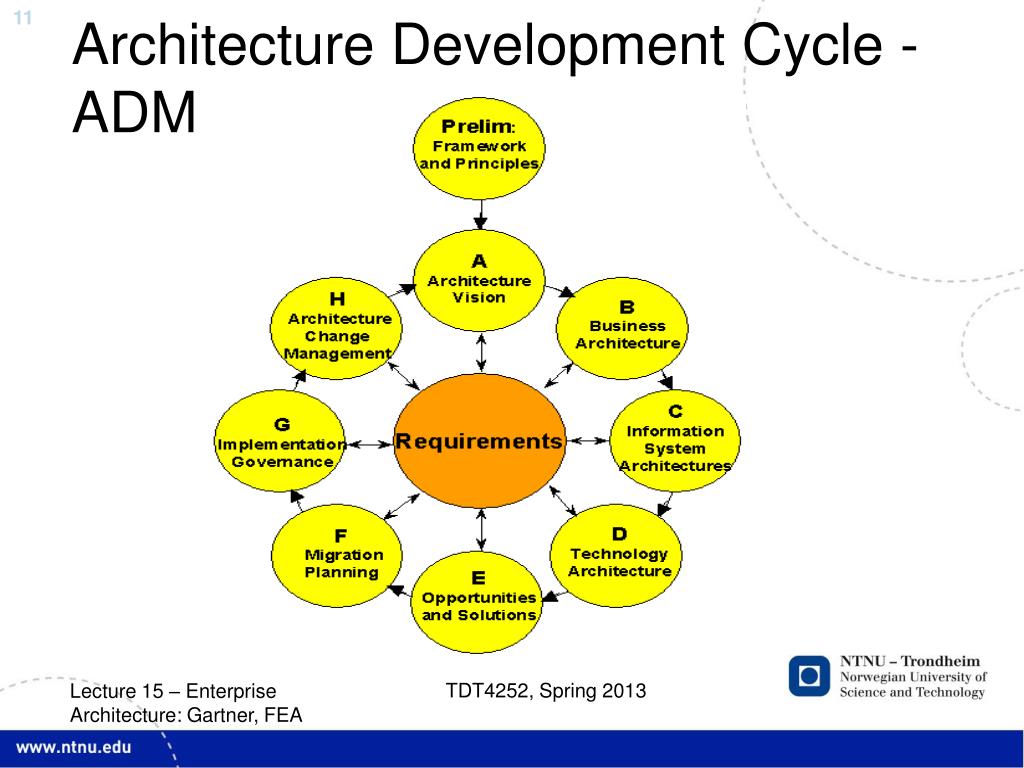 11

Architecture Development Cycle - ADM

Prelim:
Framework and Principles

A
Architecture Vision

B
Business Architecture

C
Information System Architectures

D
Technology Architecture

E
Opportunities and Solutions

F
Migration Planning

G
Implementation Governance

H
Architecture Change Management

Requirements

Lecture 15 – Enterprise Architecture: Gartner, FEA

TDT4252, Spring 2013

NTNU – Trondheim
Norwegian University of Science and Technology

www.ntnu.edu